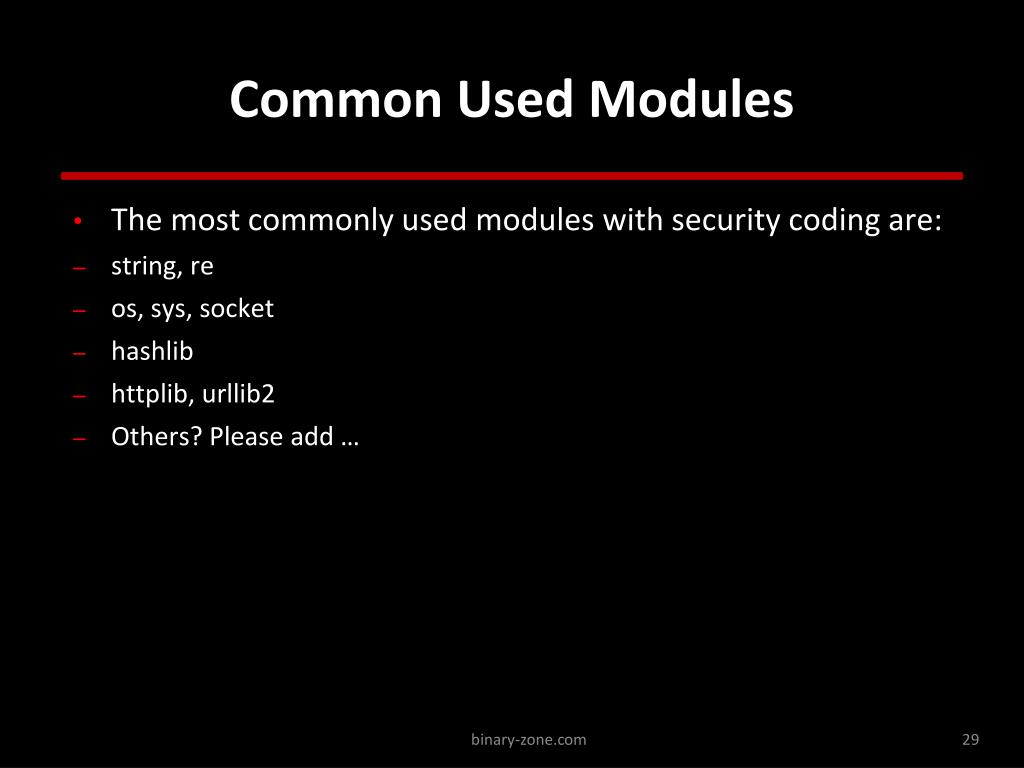 Common Used Modules

• The most commonly used modules with security coding are:
– string, re
– os, sys, socket
– hashlib
– httplib, urllib2
– Others? Please add …

binary-zone.com

29